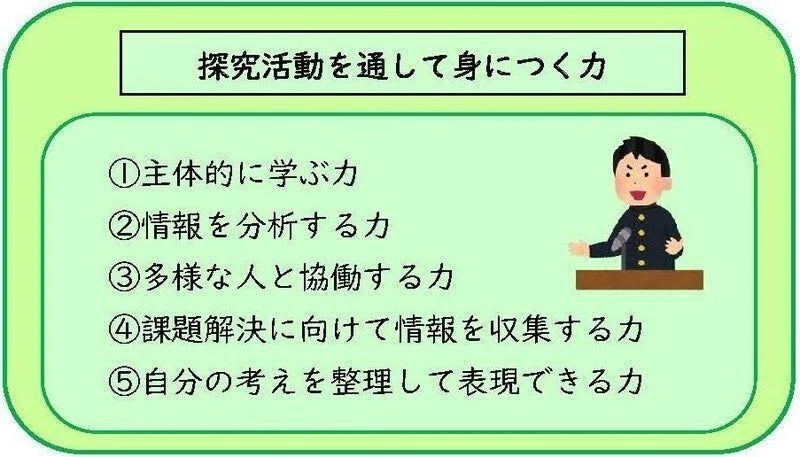 探究活動を通して身につく力

①主体的に学ぶ力
②情報を分析する力
③多様な人と協働する力
④課題解決に向けて情報を収集する力
⑤自分の考えを整理して表現できる力